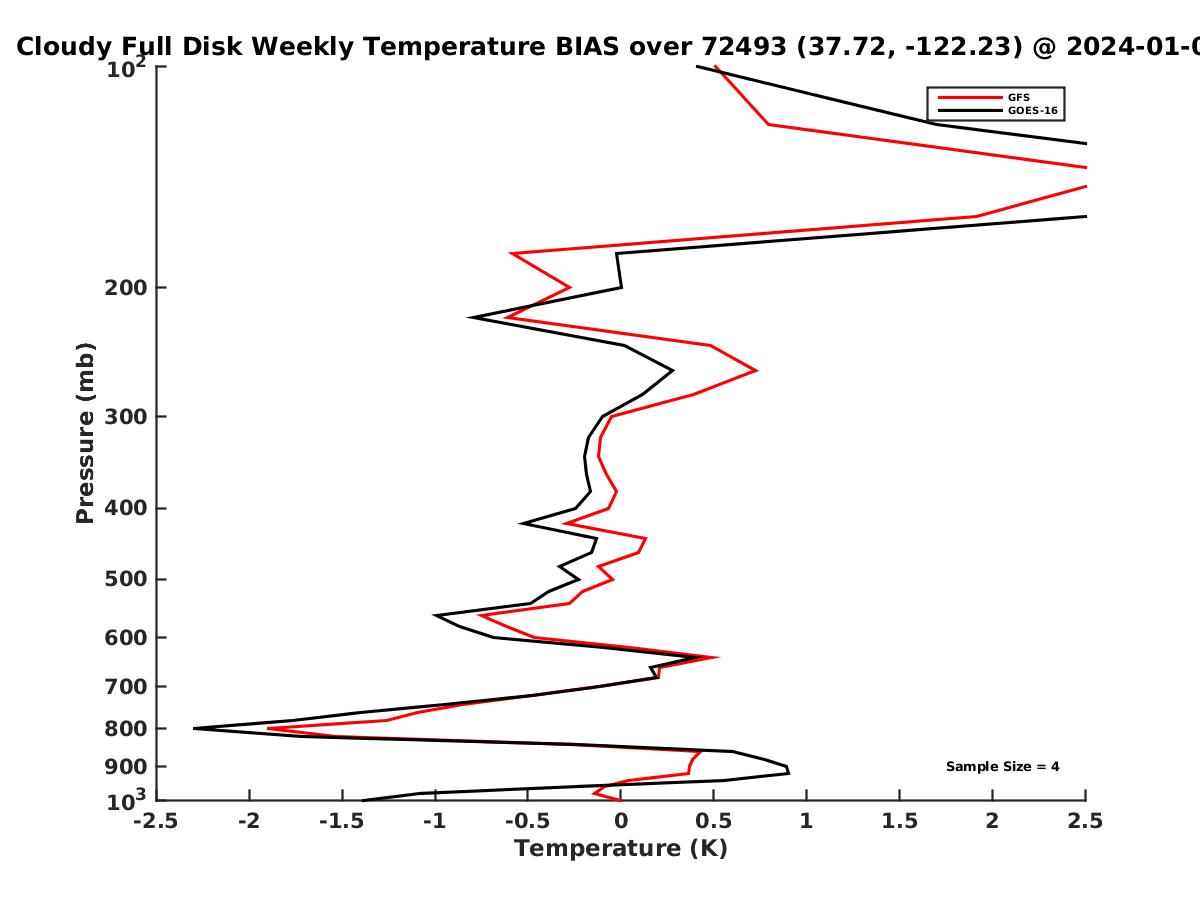 Cloudy Full Disk Weekly Temperature BIAS over 72493 (37.72, -122.23) @ 2024-01-0

GFS
GOES-16

Pressure (mb)

$10^2$
200
300
400
500
600
700
800
900
$10^3$

Sample Size = 4

-2.5 -2 -1.5 -1 -0.5 0 0.5 1 1.5 2 2.5

Temperature (K)